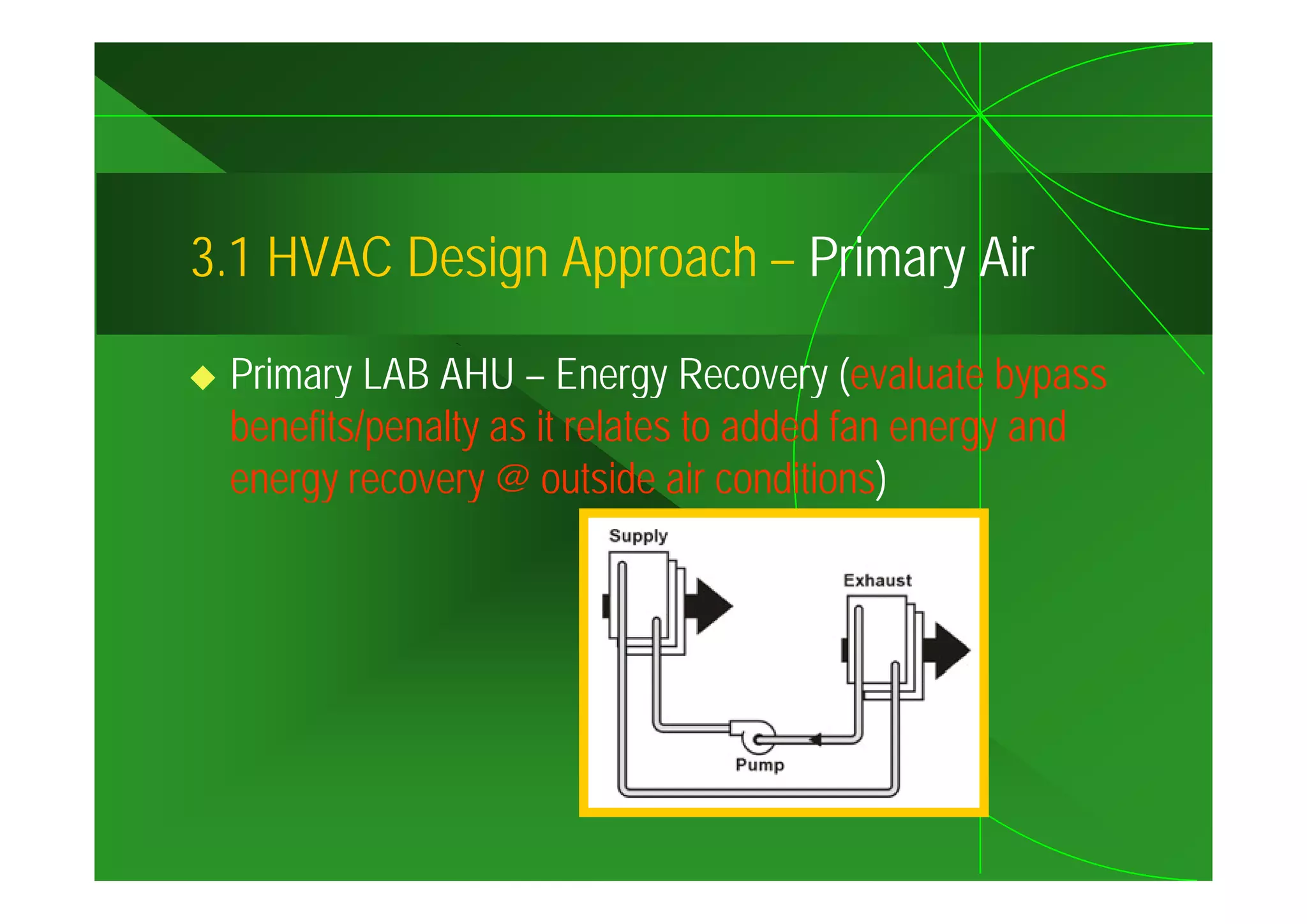 3.1 HVAC Design Approach – Primary Air

◆ Primary LAB AHU – Energy Recovery (evaluate bypass benefits/penalty as it relates to added fan energy and energy recovery @ outside air conditions)

Supply

Exhaust

Pump